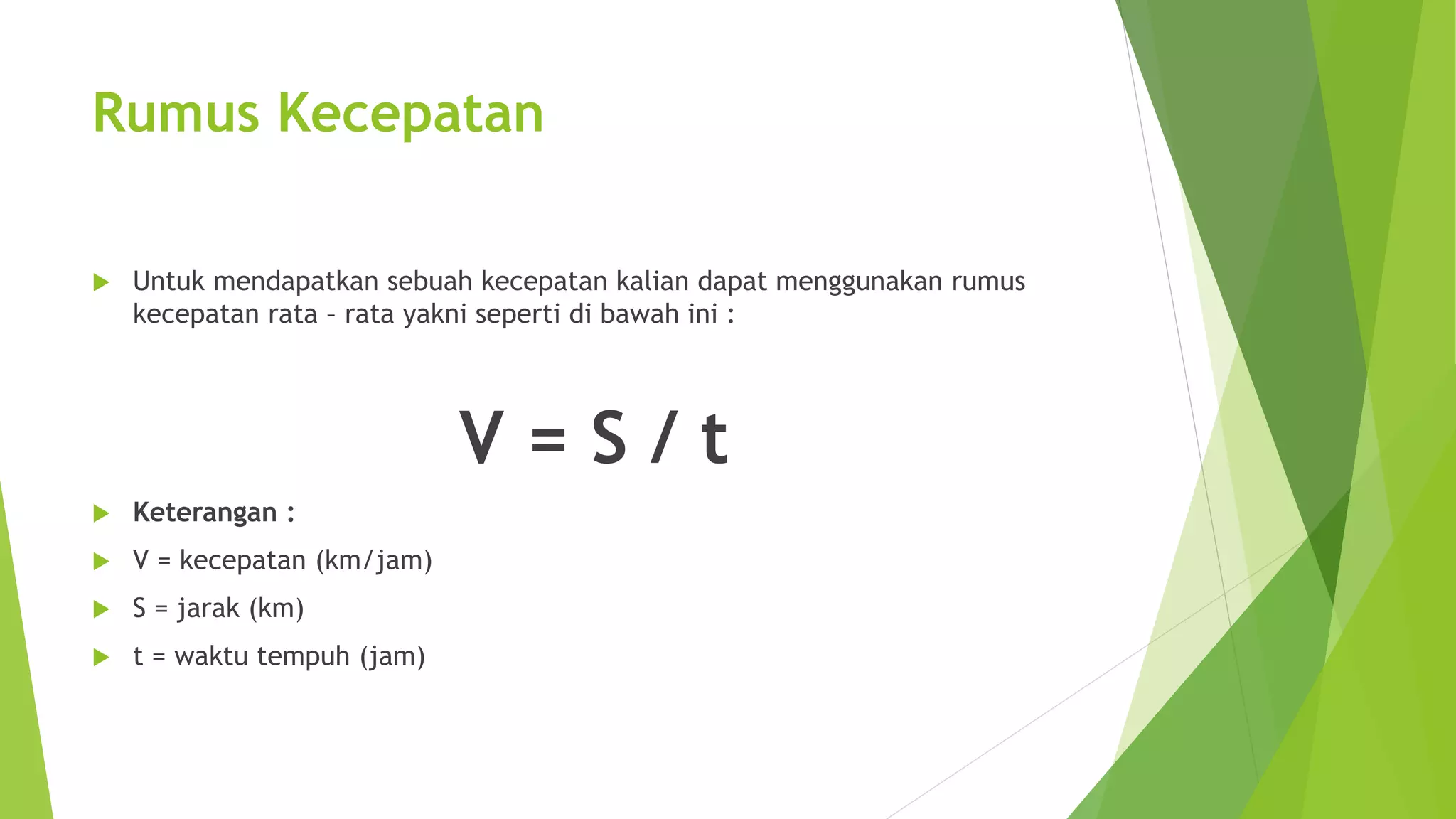 Rumus Kecepatan

Untuk mendapatkan sebuah kecepatan kalian dapat menggunakan rumus kecepatan rata – rata yakni seperti di bawah ini :

$V = S / t$

Keterangan :

V = kecepatan (km/jam)

S = jarak (km)

t = waktu tempuh (jam)